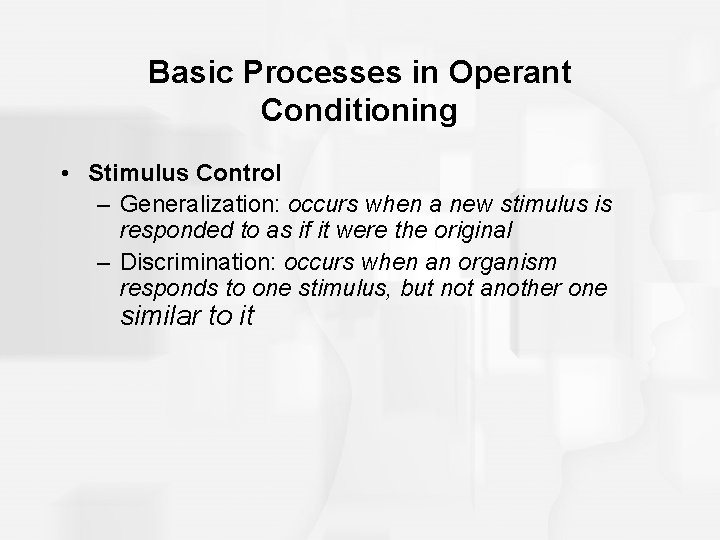 Basic Processes in Operant Conditioning

• Stimulus Control
– Generalization: occurs when a new stimulus is responded to as if it were the original
– Discrimination: occurs when an organism responds to one stimulus, but not another one similar to it